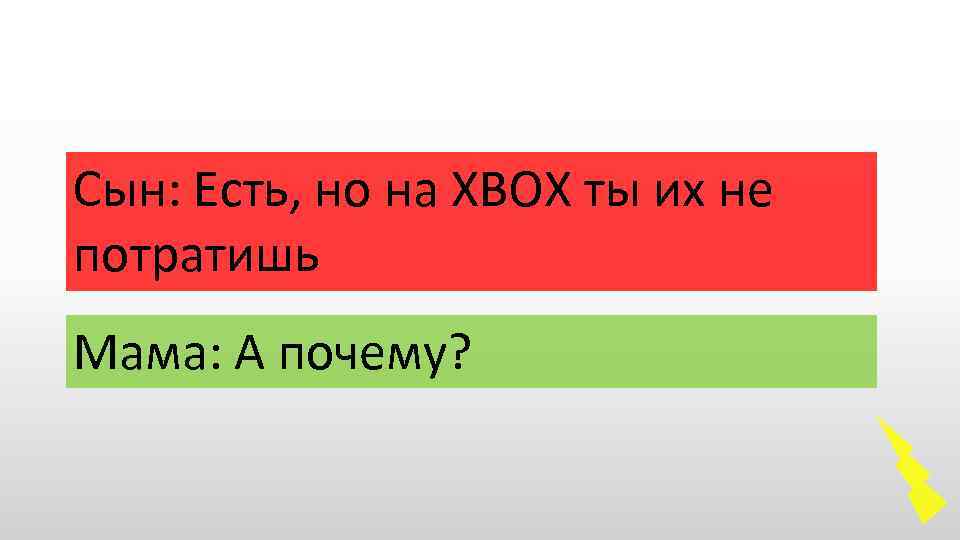 Сын: Есть, но на XBOX ты их не потратишь

Мама: А почему?